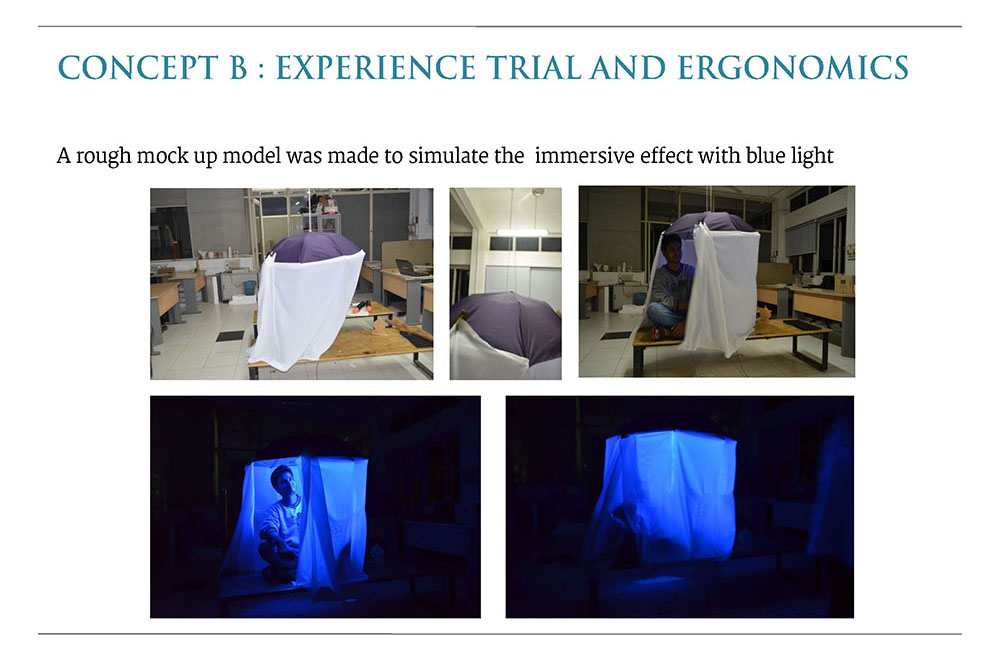 CONCEPT B : EXPERIENCE TRIAL AND ERGONOMICS

A rough mock up model was made to simulate the  immersive effect with blue light